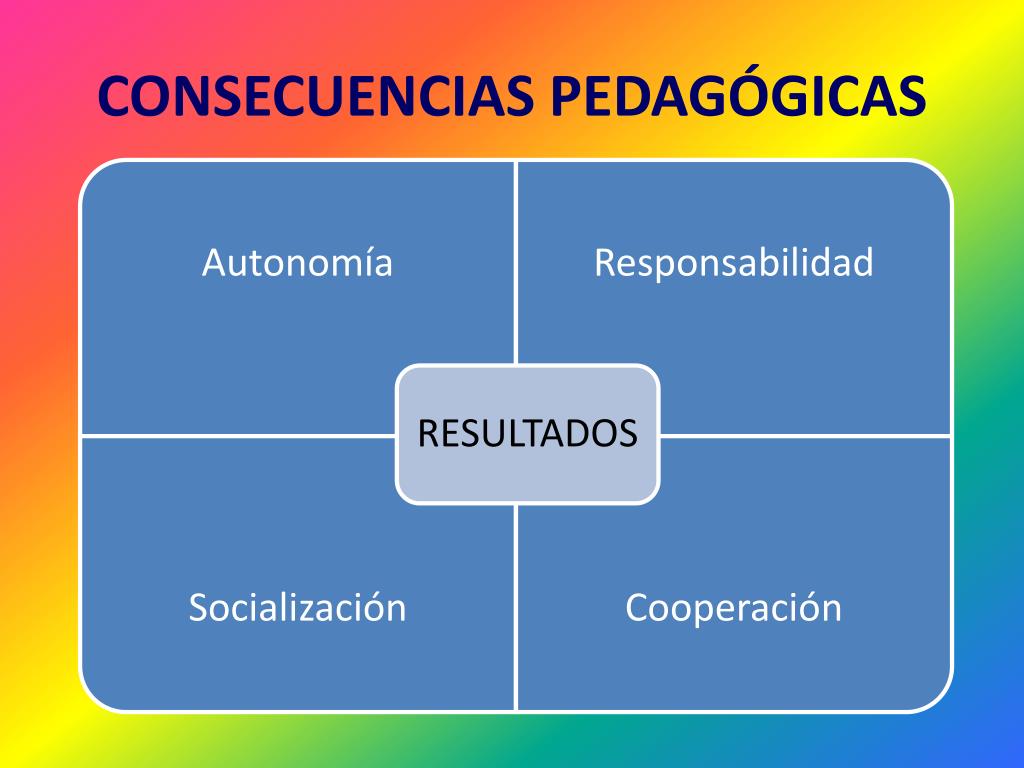 CONSECUENCIAS PEDAGÓGICAS

Autonomía

Responsabilidad

RESULTADOS

Socialización

Cooperación